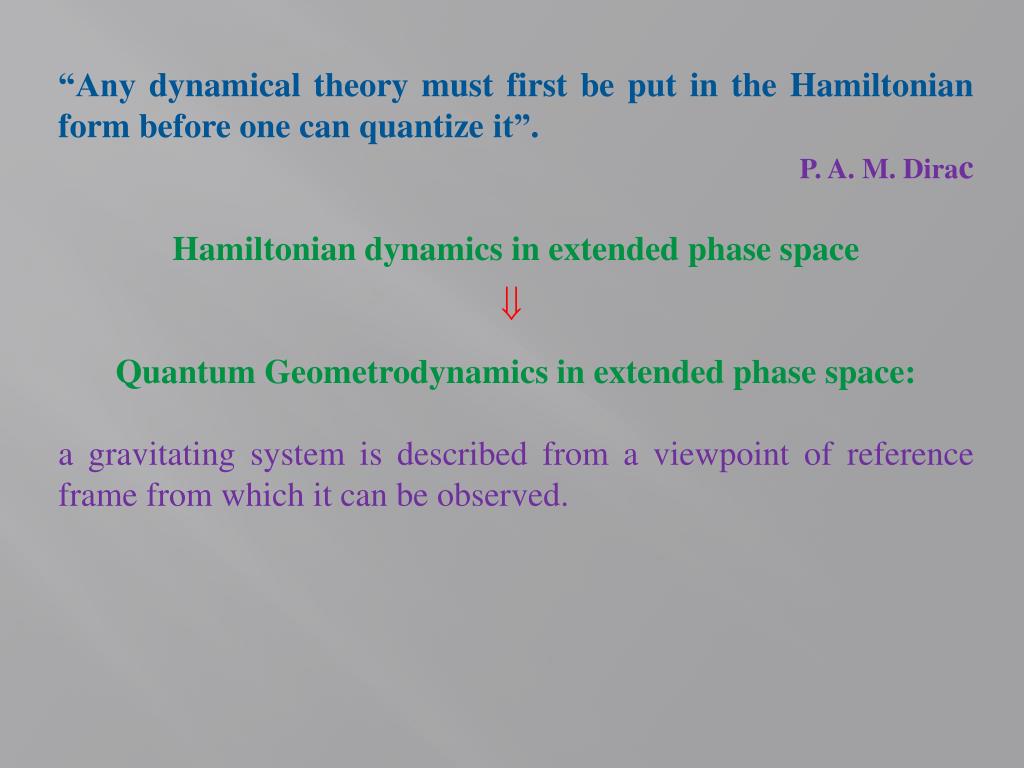 “Any dynamical theory must first be put in the Hamiltonian form before one can quantize it”.

P. A. M. Dirac

Hamiltonian dynamics in extended phase space

$\Downarrow$

Quantum Geometrodynamics in extended phase space:

a gravitating system is described from a viewpoint of reference frame from which it can be observed.